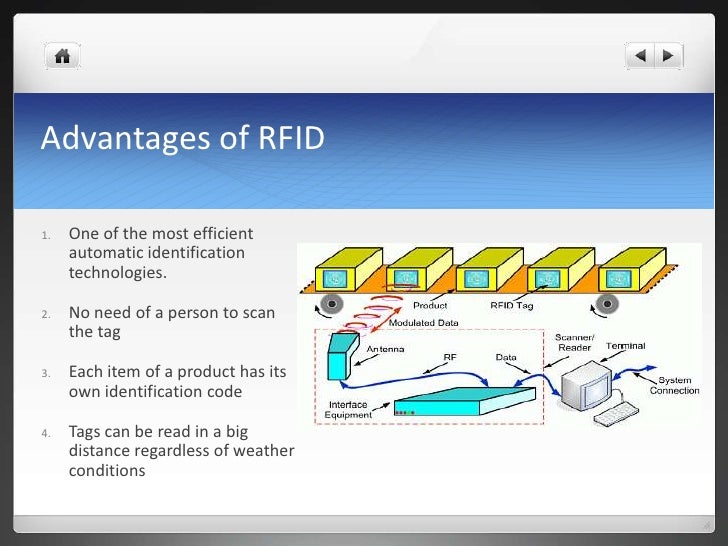 Advantages of RFID

1. One of the most efficient automatic identification technologies.

2. No need of a person to scan the tag

3. Each item of a product has its own identification code

4. Tags can be read in a big distance regardless of weather conditions

Product
RFID Tag
Modulated Data
Antenna
RF
Data
Scanner/ Reader
Terminal
System Connection
Interface Equipment